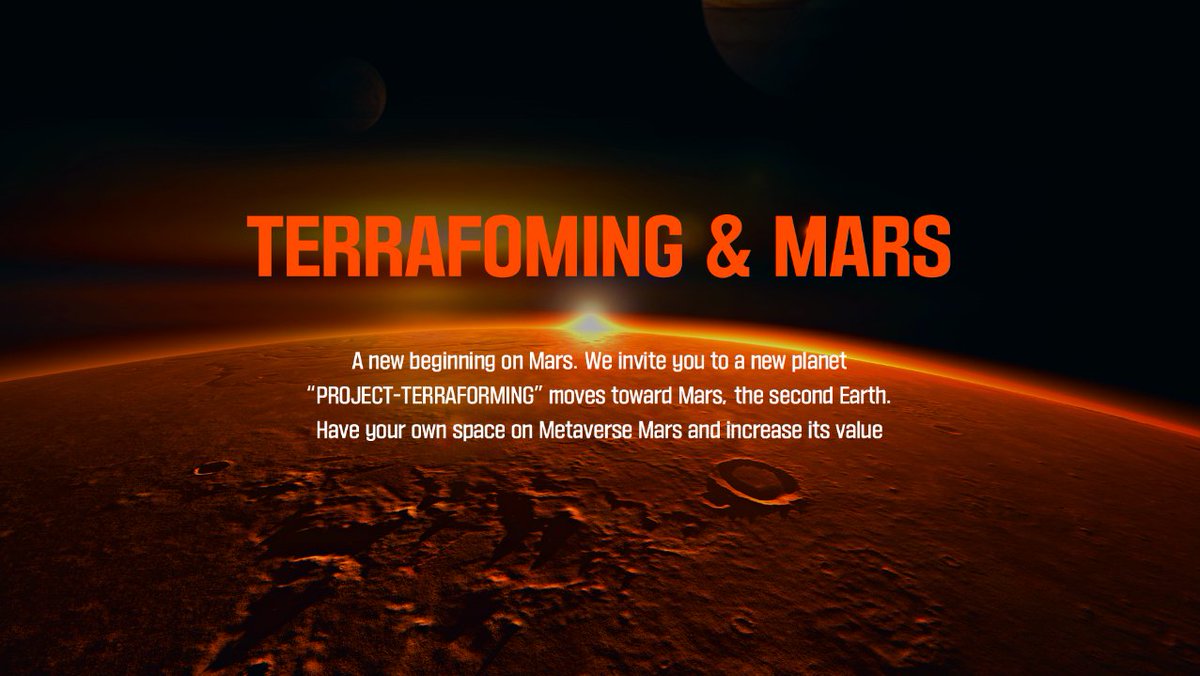 TERRAFOMING & MARS

A new beginning on Mars. We invite you to a new planet
"PROJECT-TERRAFORMING" moves toward Mars, the second Earth.
Have your own space on Metaverse Mars and increase its value